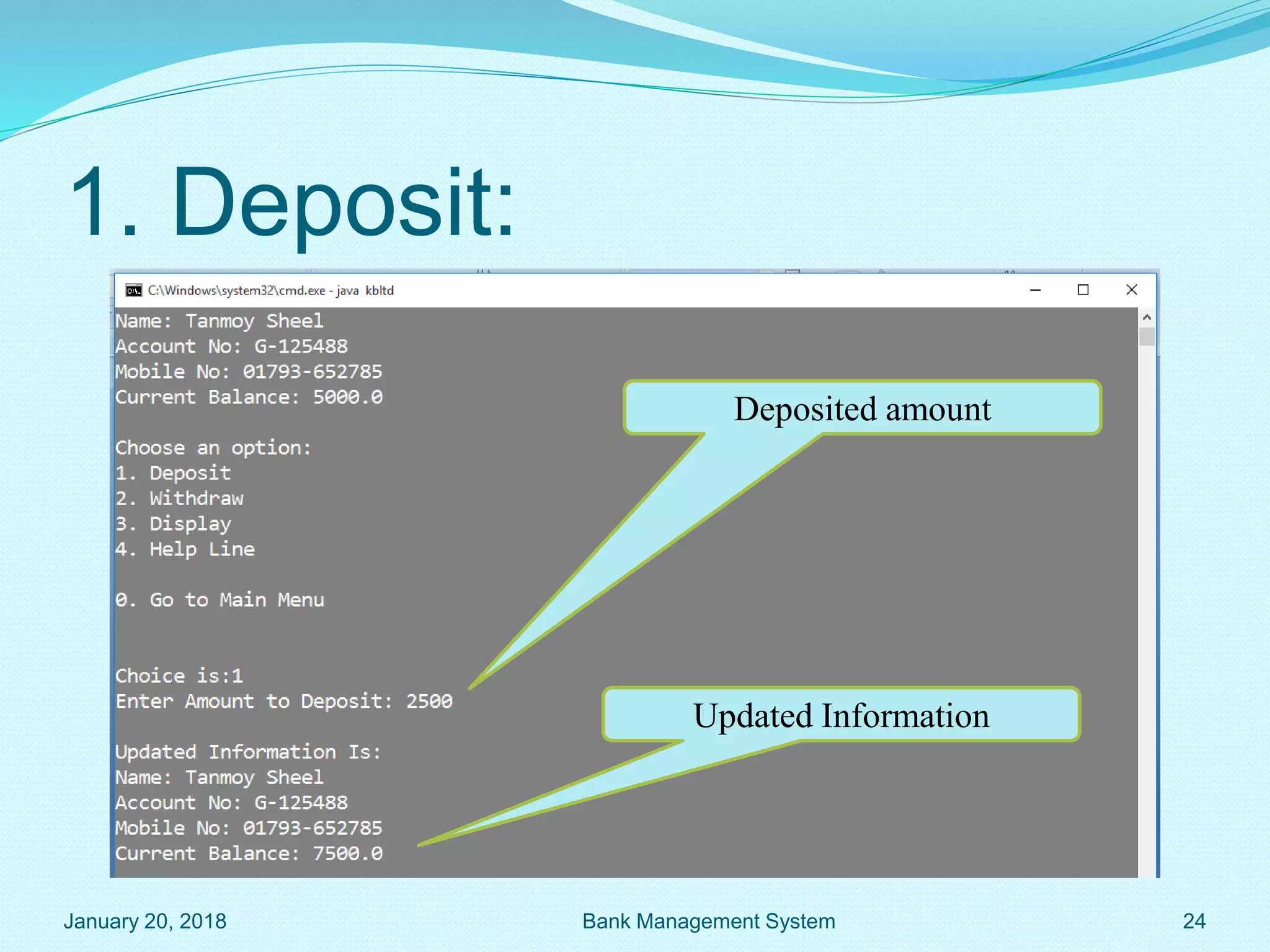 1. Deposit:

C:\Windows\system32\cmd.exe - java kbltd

Name: Tanmoy Sheel
Account No: G-125488
Mobile No: 01793-652785
Current Balance: 5000.0

Choose an option:
1. Deposit
2. Withdraw
3. Display
4. Help Line

0. Go to Main Menu

Choice is:1
Enter Amount to Deposit: 2500

Updated Information Is:
Name: Tanmoy Sheel
Account No: G-125488
Mobile No: 01793-652785
Current Balance: 7500.0

Deposited amount

Updated Information

January 20, 2018

Bank Management System

24